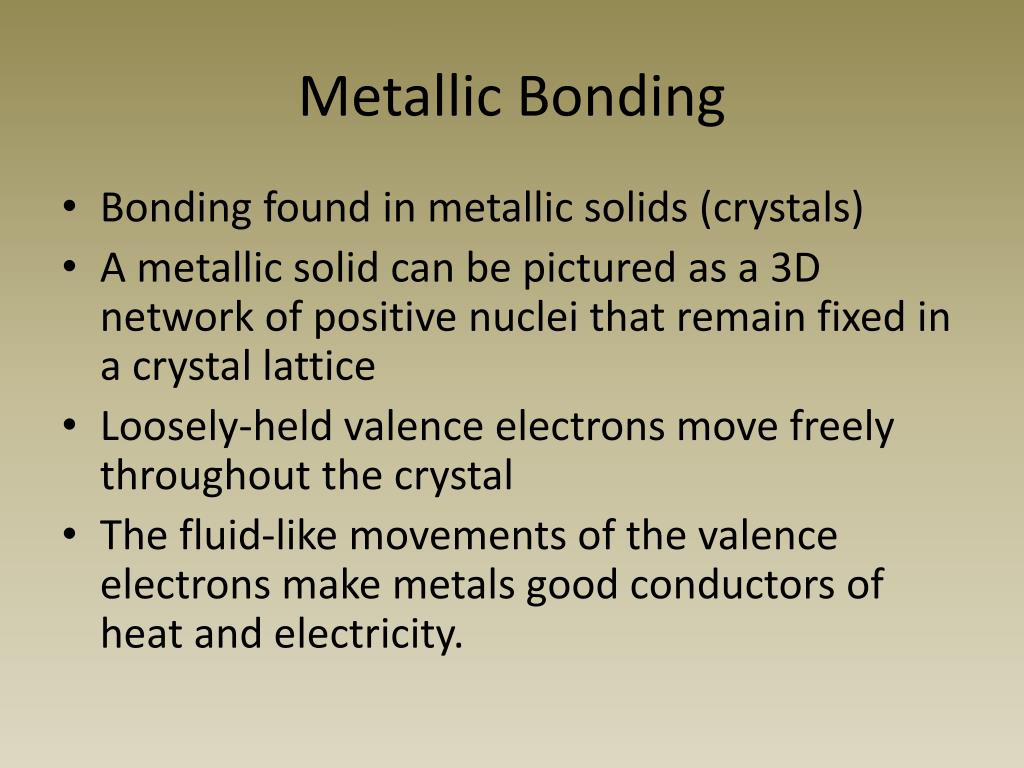 Metallic Bonding

• Bonding found in metallic solids (crystals)
• A metallic solid can be pictured as a 3D network of positive nuclei that remain fixed in a crystal lattice
• Loosely-held valence electrons move freely throughout the crystal
• The fluid-like movements of the valence electrons make metals good conductors of heat and electricity.